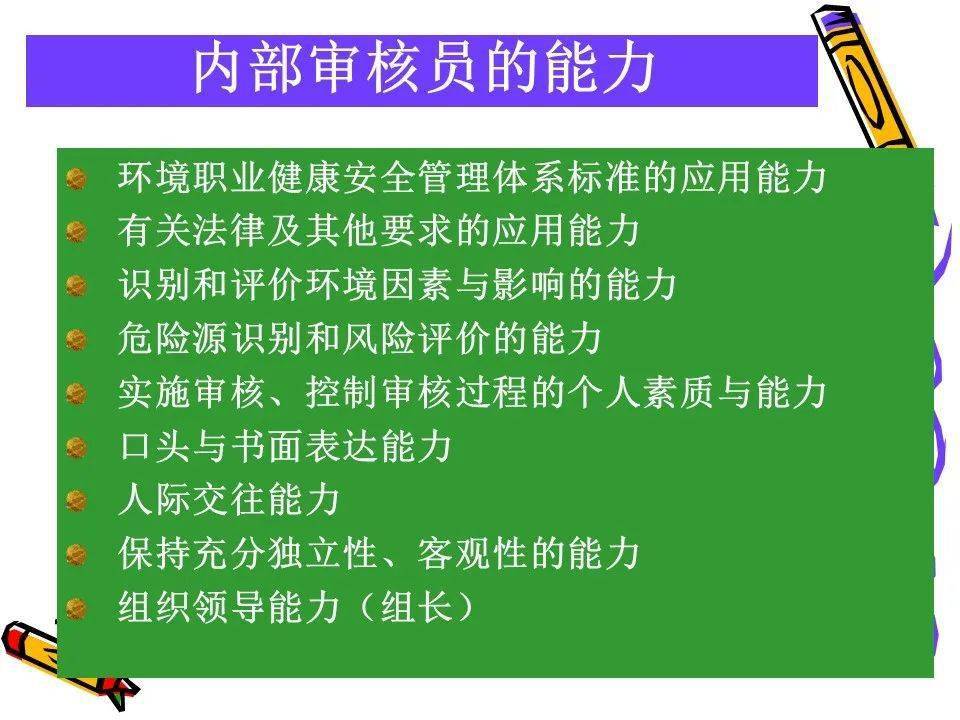 内部审核员的能力

• 环境职业健康安全管理体系标准的应用能力
• 有关法律及其他要求的应用能力
• 识别和评价环境因素与影响的能力
• 危险源识别和风险评价的能力
• 实施审核、控制审核过程的个人素质与能力
• 口头与书面表达能力
• 人际交往能力
• 保持充分独立性、客观性的能力
• 组织领导能力（组长）